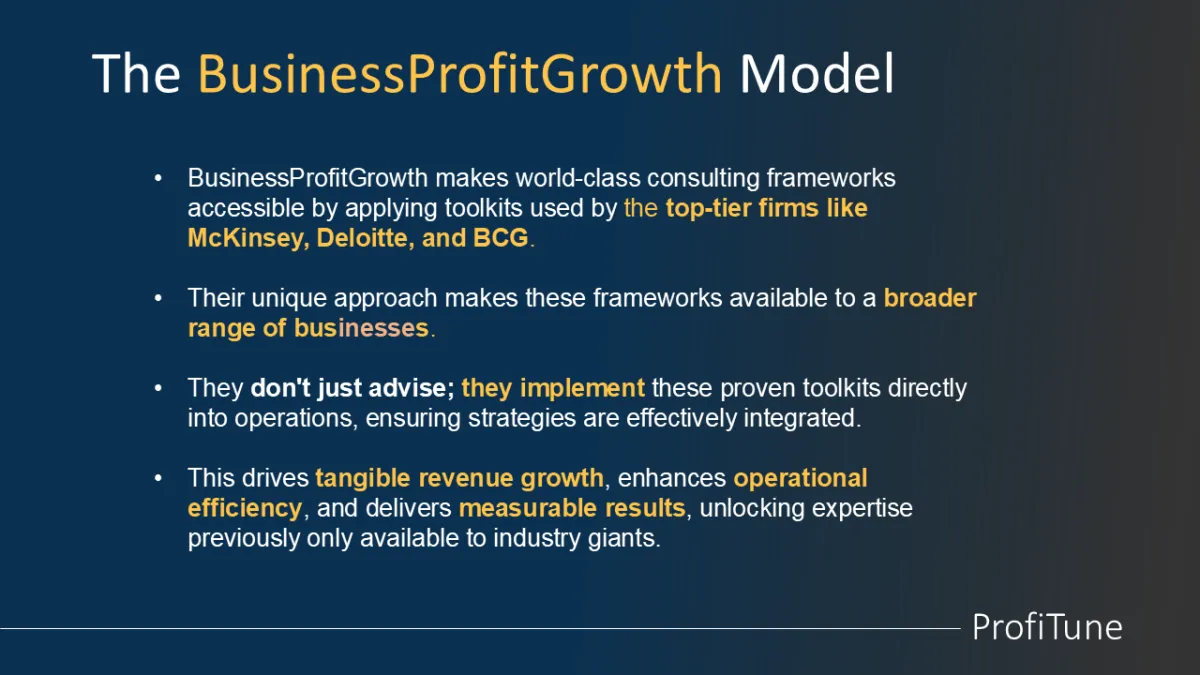 The BusinessProfitGrowth Model

• BusinessProfitGrowth makes world-class consulting frameworks accessible by applying toolkits used by the top-tier firms like McKinsey, Deloitte, and BCG.

• Their unique approach makes these frameworks available to a broader range of businesses.

• They don't just advise; they implement these proven toolkits directly into operations, ensuring strategies are effectively integrated.

• This drives tangible revenue growth, enhances operational efficiency, and delivers measurable results, unlocking expertise previously only available to industry giants.

ProfiTune